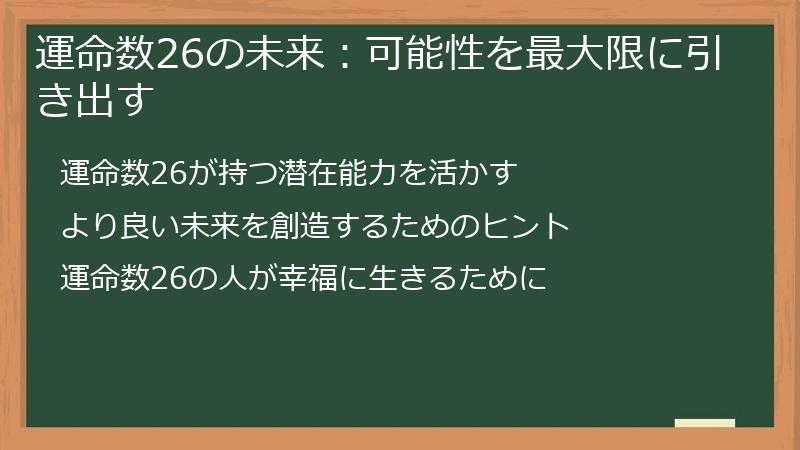 運命数26の未来：可能性を最大限に引き出す

運命数26が持つ潜在能力を活かす

より良い未来を創造するためのヒント

運命数26の人が幸福に生きるために